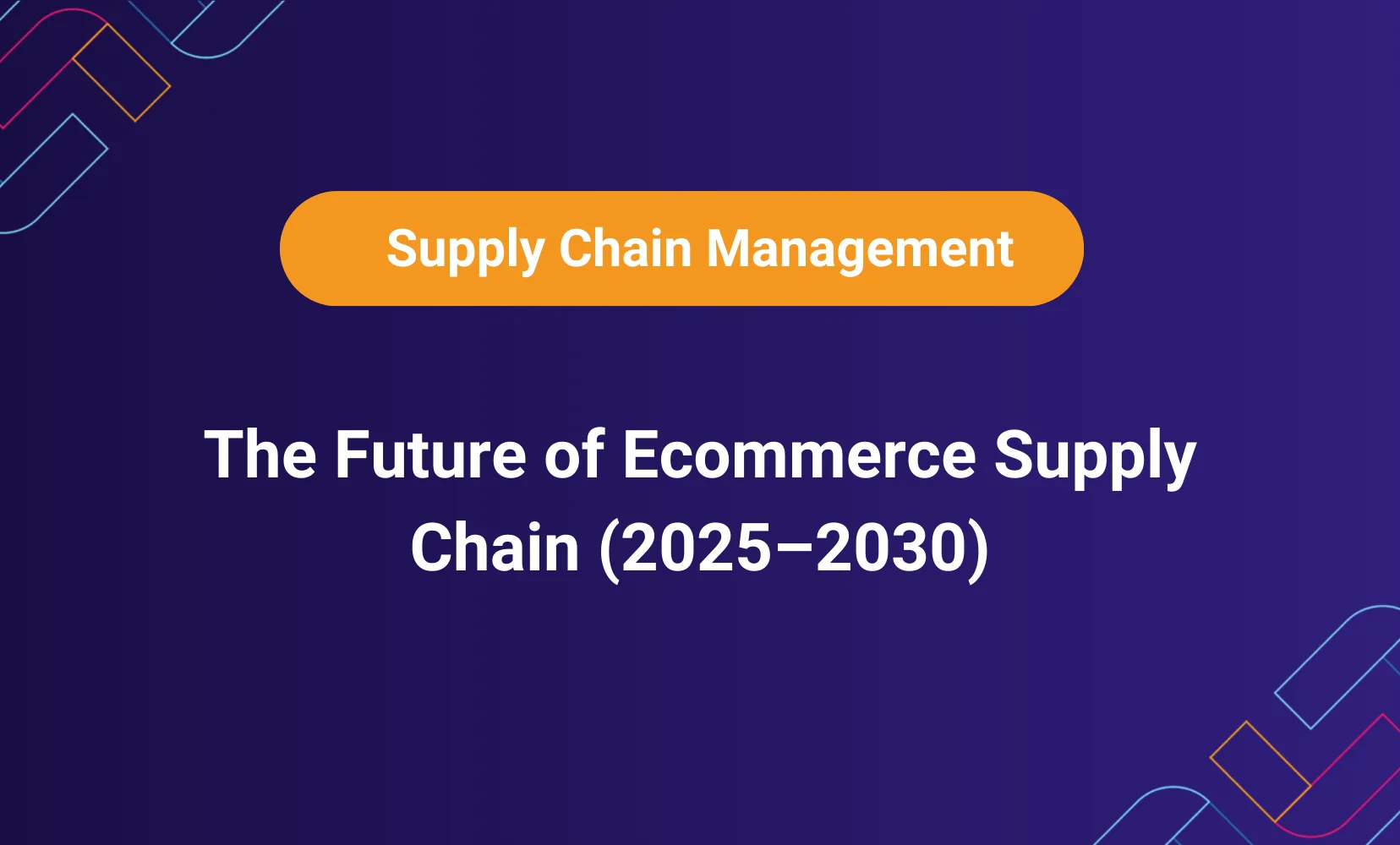 Supply Chain Management

The Future of Ecommerce Supply Chain (2025–2030)